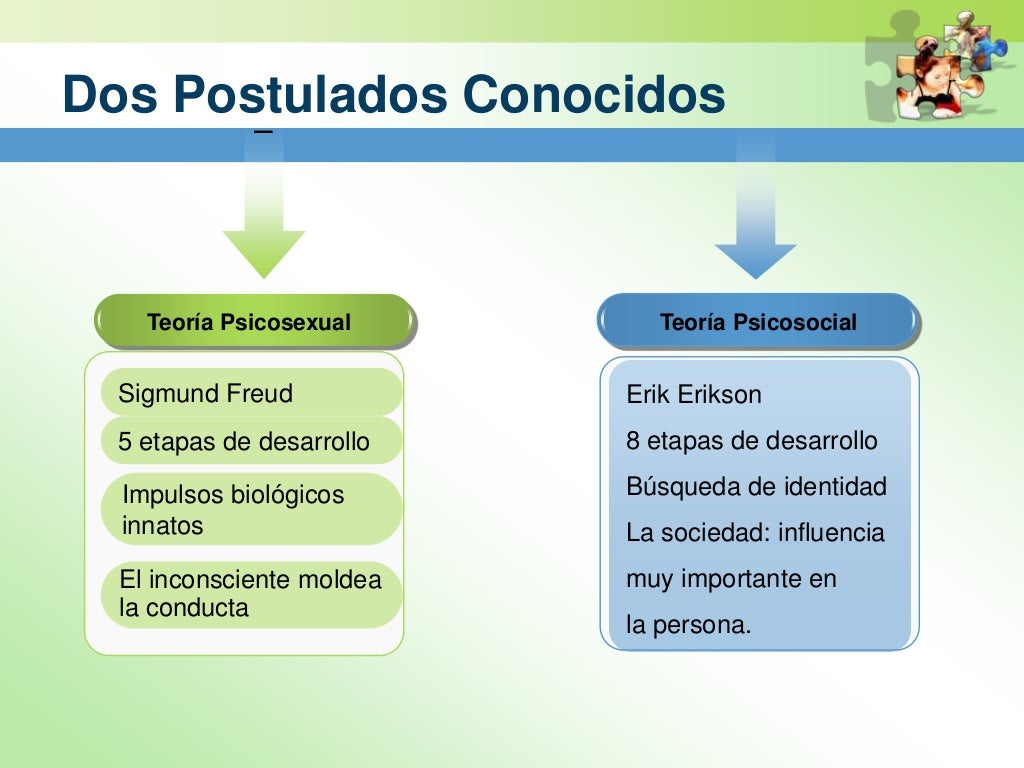 Dos Postulados Conocidos

Teoría Psicosexual

Sigmund Freud

5 etapas de desarrollo

Impulsos biológicos innatos

El inconsciente moldea la conducta

Teoría Psicosocial

Erik Erikson

8 etapas de desarrollo

Búsqueda de identidad

La sociedad: influencia muy importante en la persona.